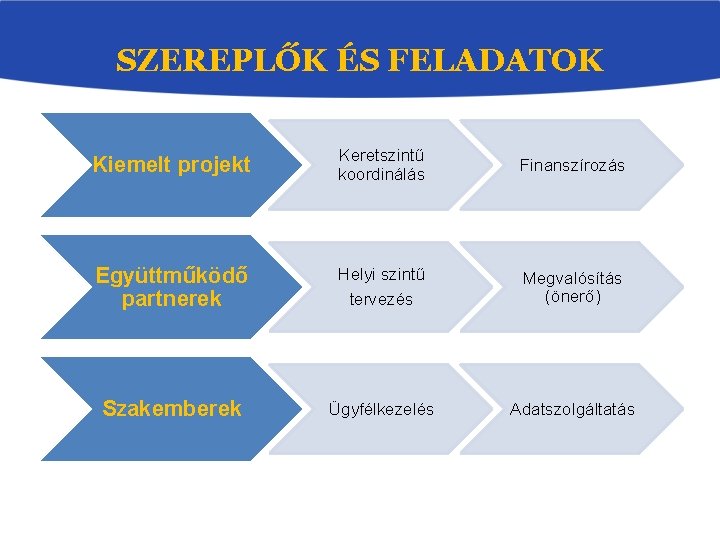 SZEREPLŐK ÉS FELADATOK

Kiemelt projekt

Keretszintű koordinálás

Finanszírozás

Együttműködő partnerek

Helyi szintű tervezés

Megvalósítás (önerő)

Szakemberek

Ügyfélkezelés

Adatszolgáltatás